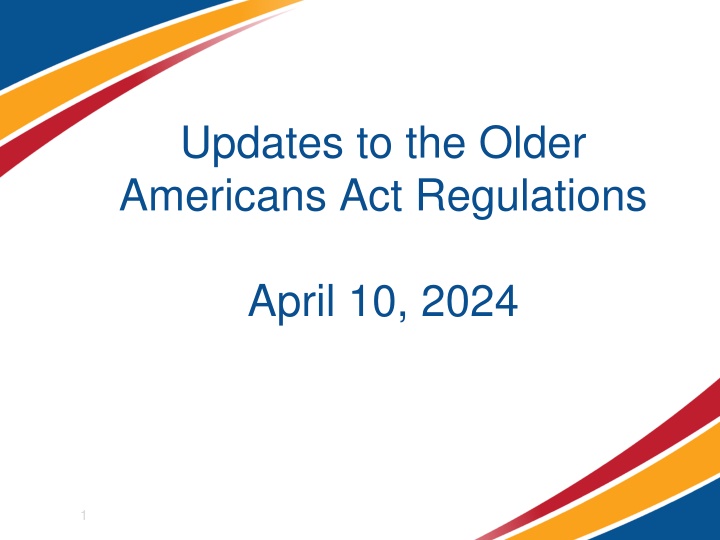 Updates to the Older Americans Act Regulations

April 10, 2024

1